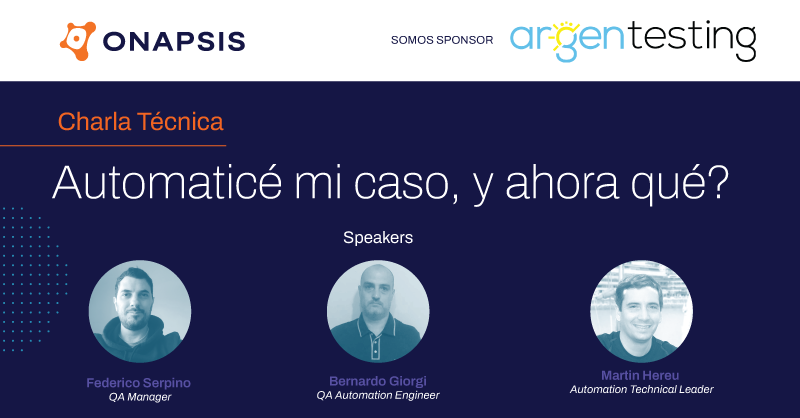 ONAPSIS

SOMOS SPONSOR argentesting

Charla Técnica

Automaticé mi caso, y ahora qué?

Speakers

Federico Serpino
QA Manager

Bernardo Giorgi
QA Automation Engineer

Martin Hereu
Automation Technical Leader